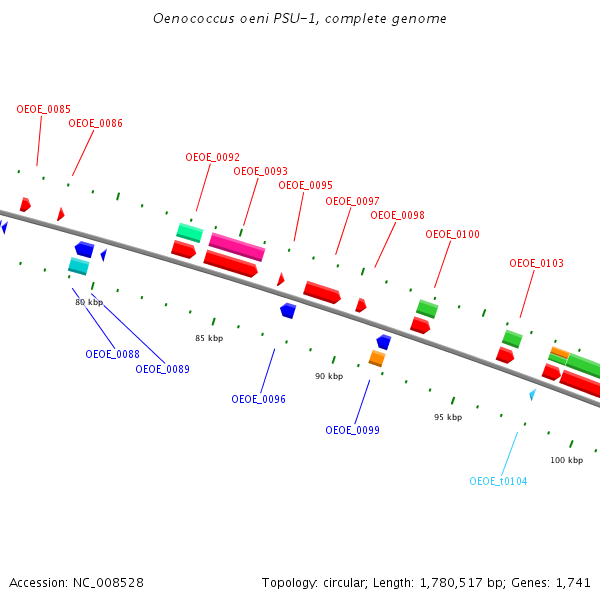 Oenococcus oeni PSU-1, complete genome

OEOE_0085
OEOE_0086
OEOE_0092
OEOE_0093
OEOE_0095
OEOE_0097
OEOE_0098
OEOE_0100
OEOE_0103

80 kbp
85 kbp
90 kbp
95 kbp
100 kbp

OEOE_0088
OEOE_0089
OEOE_0096
OEOE_0099
OEOE_t0104

Accession: NC_008528

Topology: circular; Length: 1,780,517 bp; Genes: 1,741